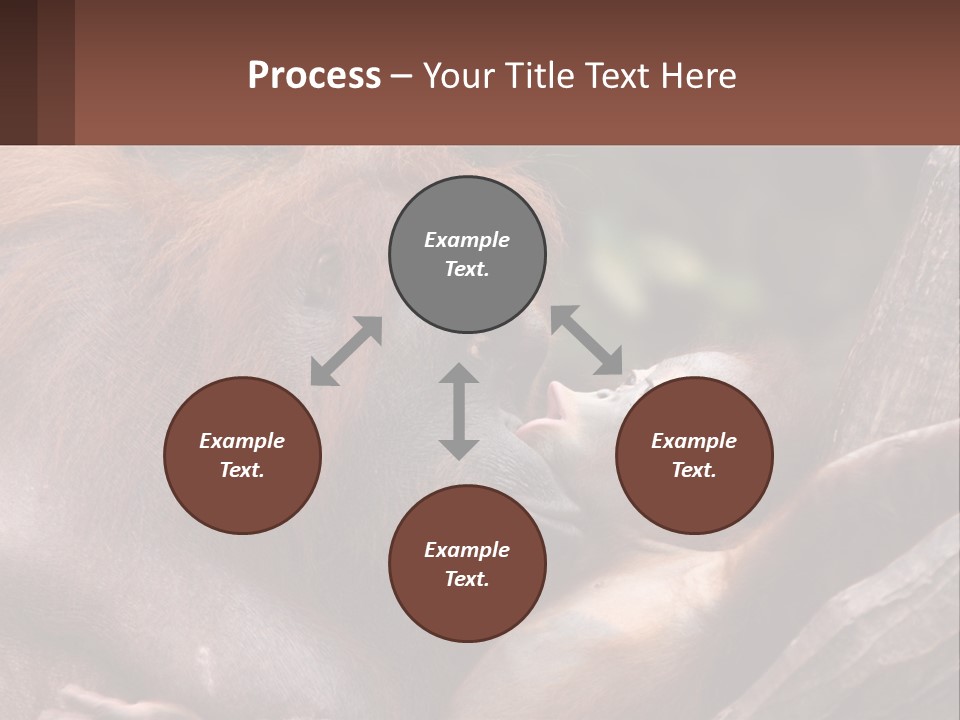 Process – Your Title Text Here

Example Text.

Example Text.

Example Text.

Example Text.